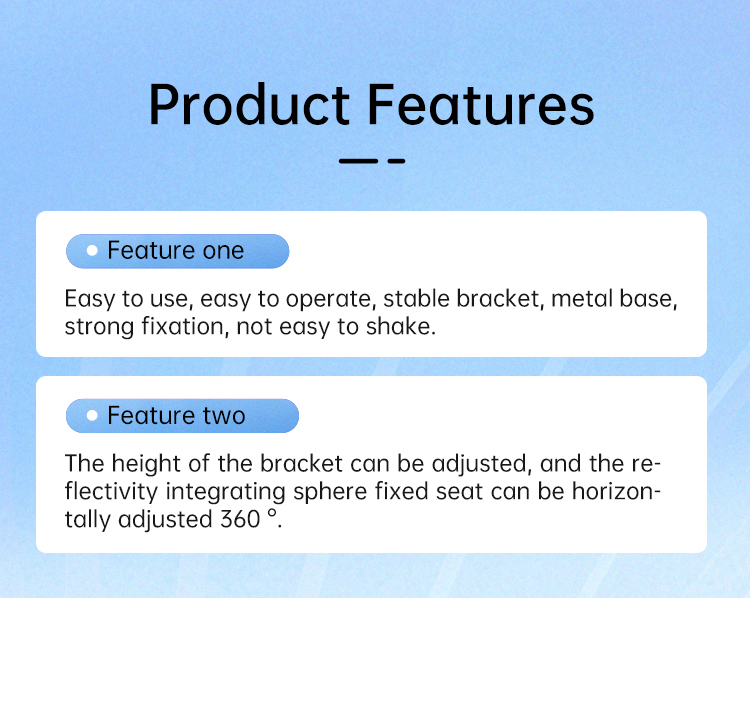 Product Features

Feature one

Easy to use, easy to operate, stable bracket, metal base, strong fixation, not easy to shake.

Feature two

The height of the bracket can be adjusted, and the reflectivity integrating sphere fixed seat can be horizontally adjusted 360 °.